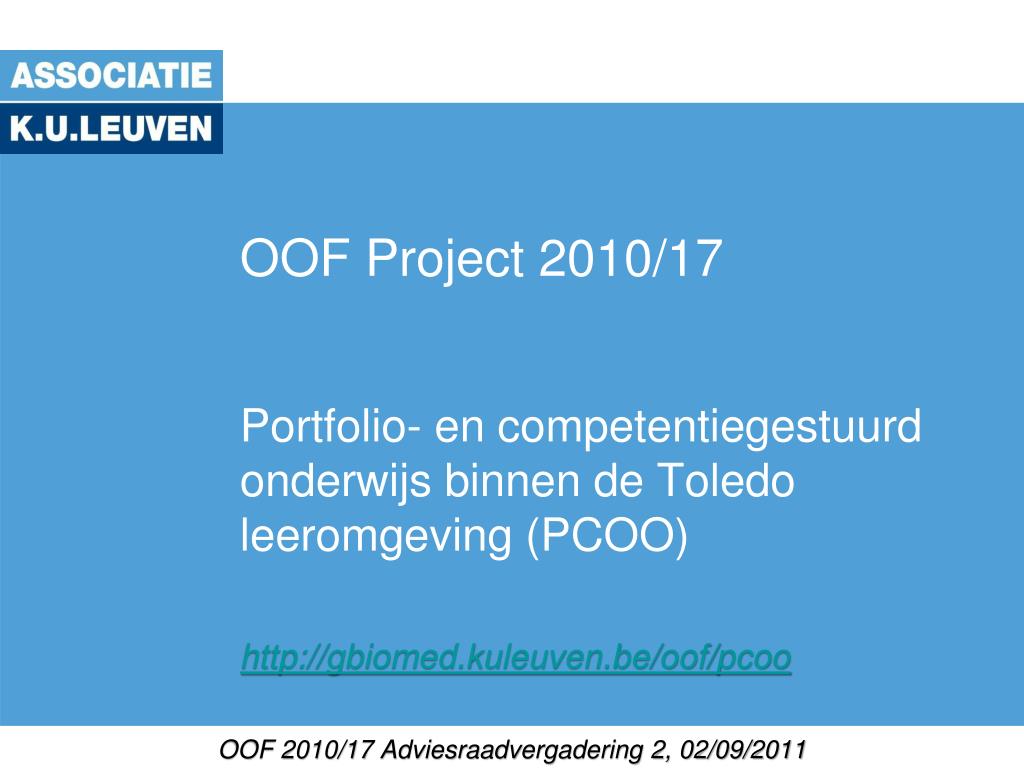 ASSOCIATIE
K.U.LEUVEN

OOF Project 2010/17

Portfolio- en competentiegestuurd onderwijs binnen de Toledo leeromgeving (PCOO)

http://gbiomed.kuleuven.be/oof/pcoo

OOF 2010/17 Adviesraadvergadering 2, 02/09/2011